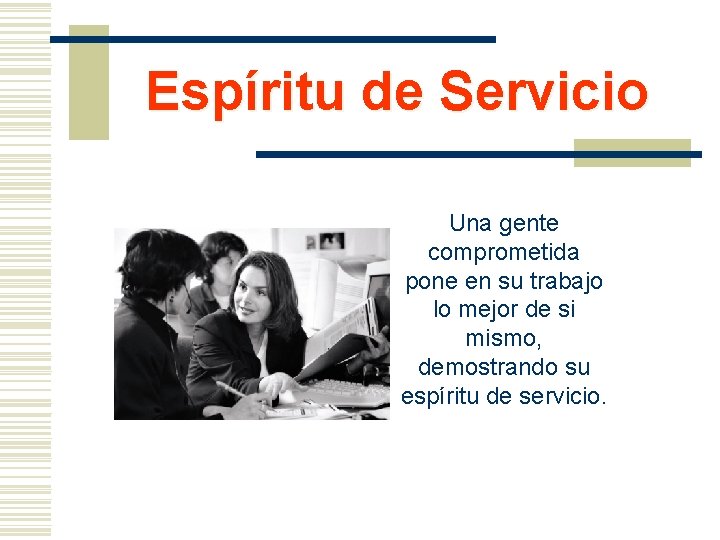 Espíritu de Servicio

Una gente comprometida pone en su trabajo lo mejor de si mismo, demostrando su espíritu de servicio.